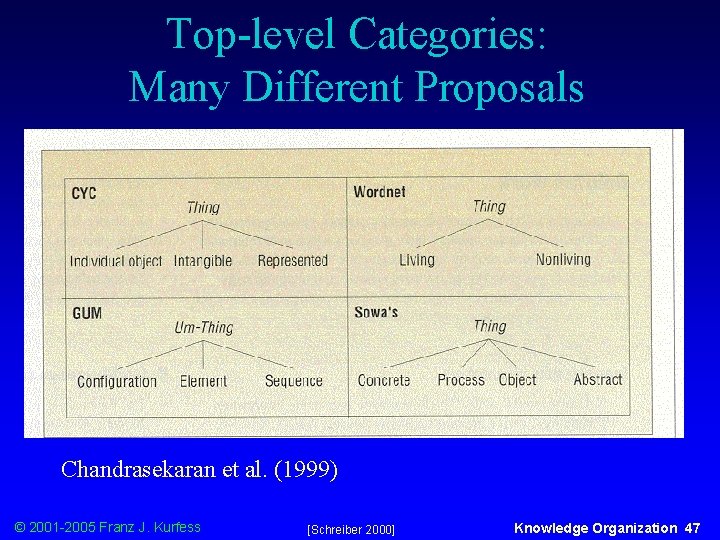 Top-level Categories:
Many Different Proposals

CYC
Thing
Individual object Intangible Represented

Wordnet
Thing
Living Nonliving

GUM
Um-Thing
Configuration Element Sequence

Sowa's
Thing
Concrete Process Object Abstract

Chandrasekaran et al. (1999)

© 2001-2005 Franz J. Kurfess [Schreiber 2000] Knowledge Organization 47